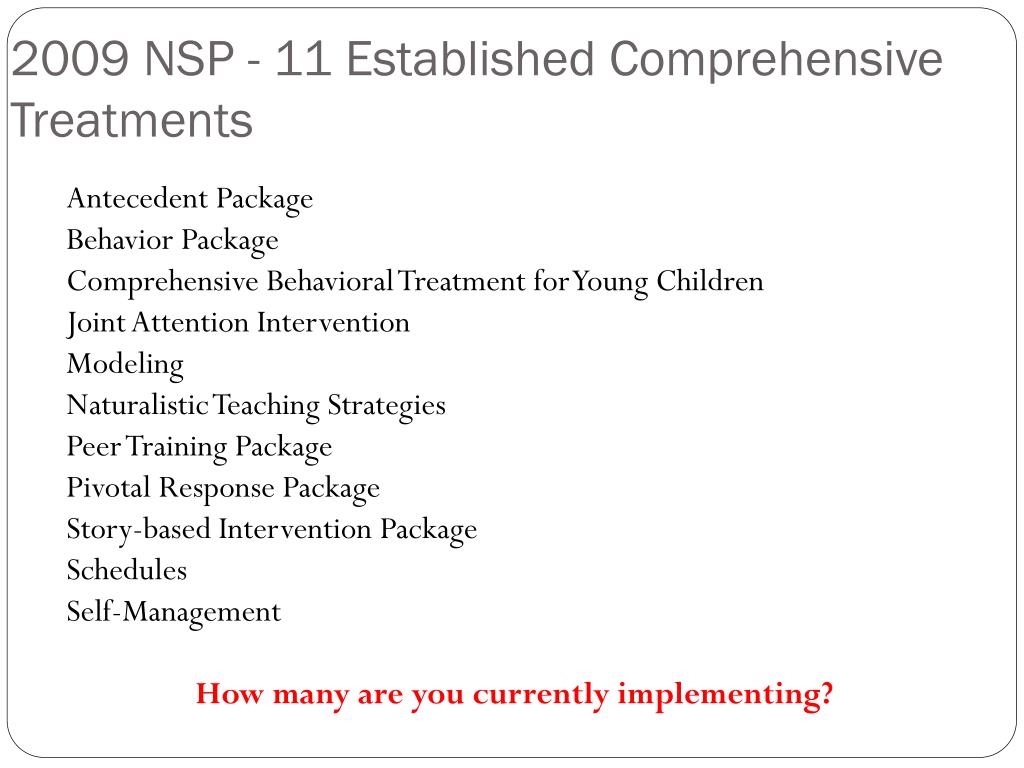 2009 NSP - 11 Established Comprehensive Treatments

Antecedent Package
Behavior Package
Comprehensive Behavioral Treatment for Young Children
Joint Attention Intervention
Modeling
Naturalistic Teaching Strategies
Peer Training Package
Pivotal Response Package
Story-based Intervention Package
Schedules
Self-Management

How many are you currently implementing?